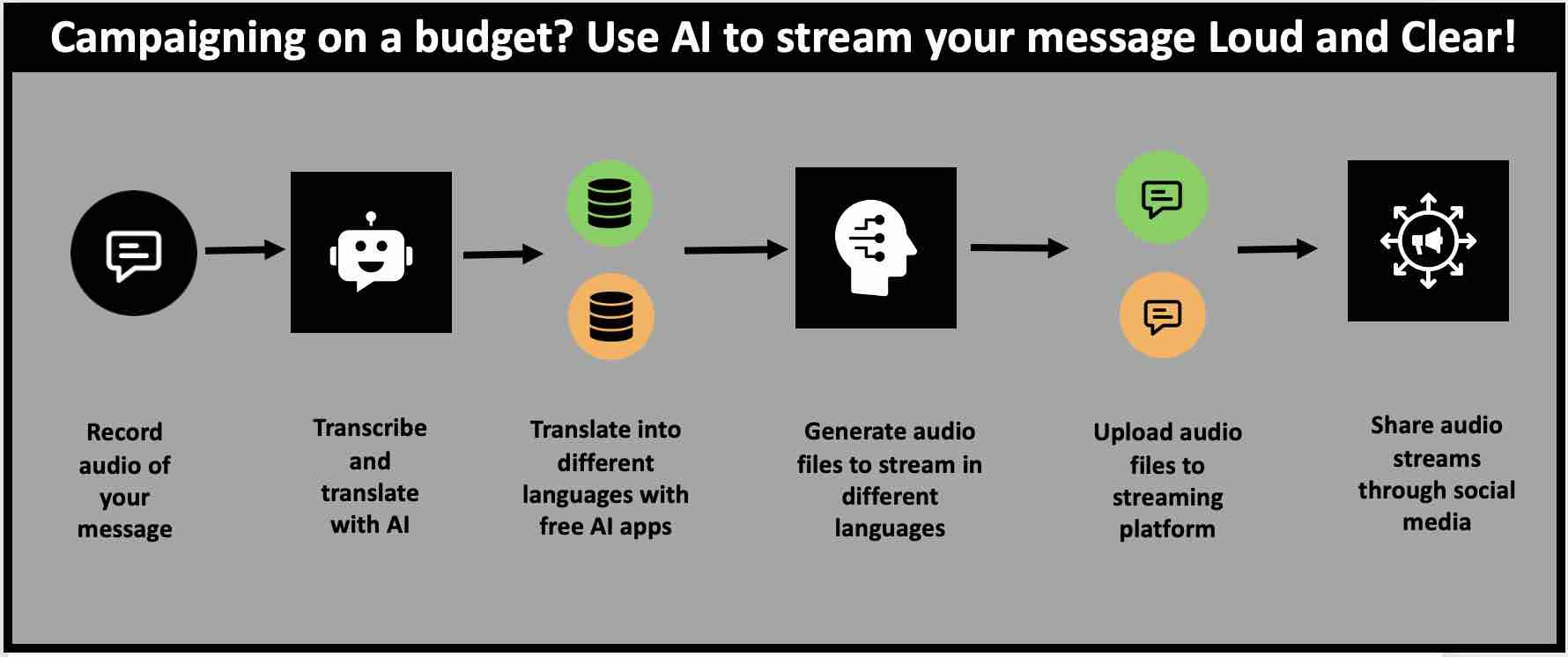 Campaigning on a budget? Use AI to stream your message Loud and Clear!

Record audio of your message

Transcribe and translate with AI

Translate into different languages with free AI apps

Generate audio files to stream in different languages

Upload audio files to streaming platform

Share audio streams through social media